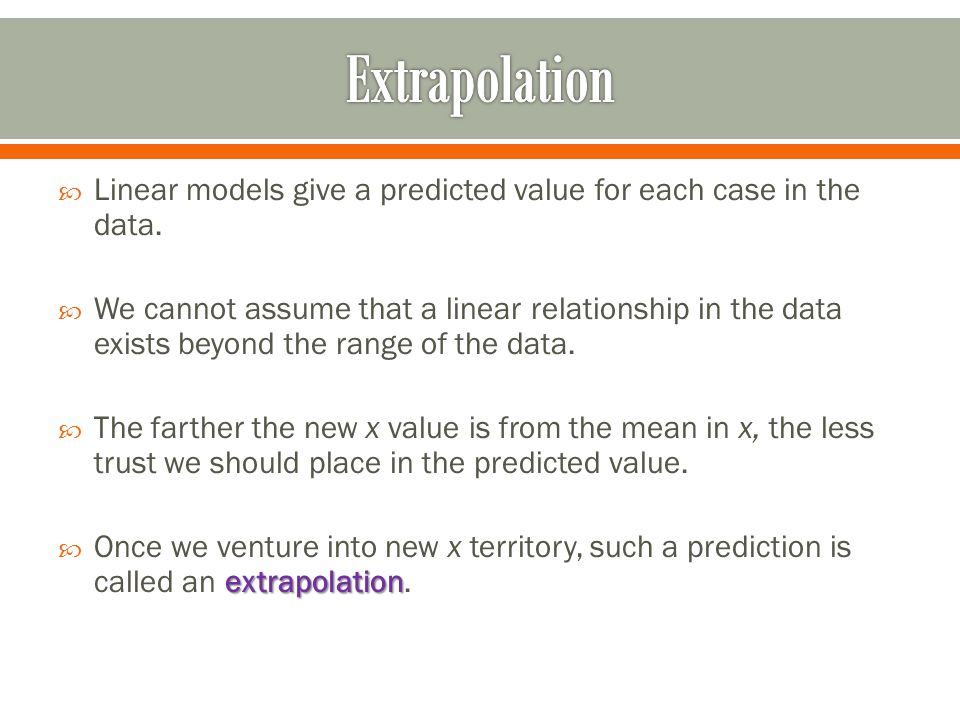 Extrapolation

Linear models give a predicted value for each case in the data.

We cannot assume that a linear relationship in the data exists beyond the range of the data.

The farther the new $x$ value is from the mean in $x$, the less trust we should place in the predicted value.

Once we venture into new $x$ territory, such a prediction is called an extrapolation.